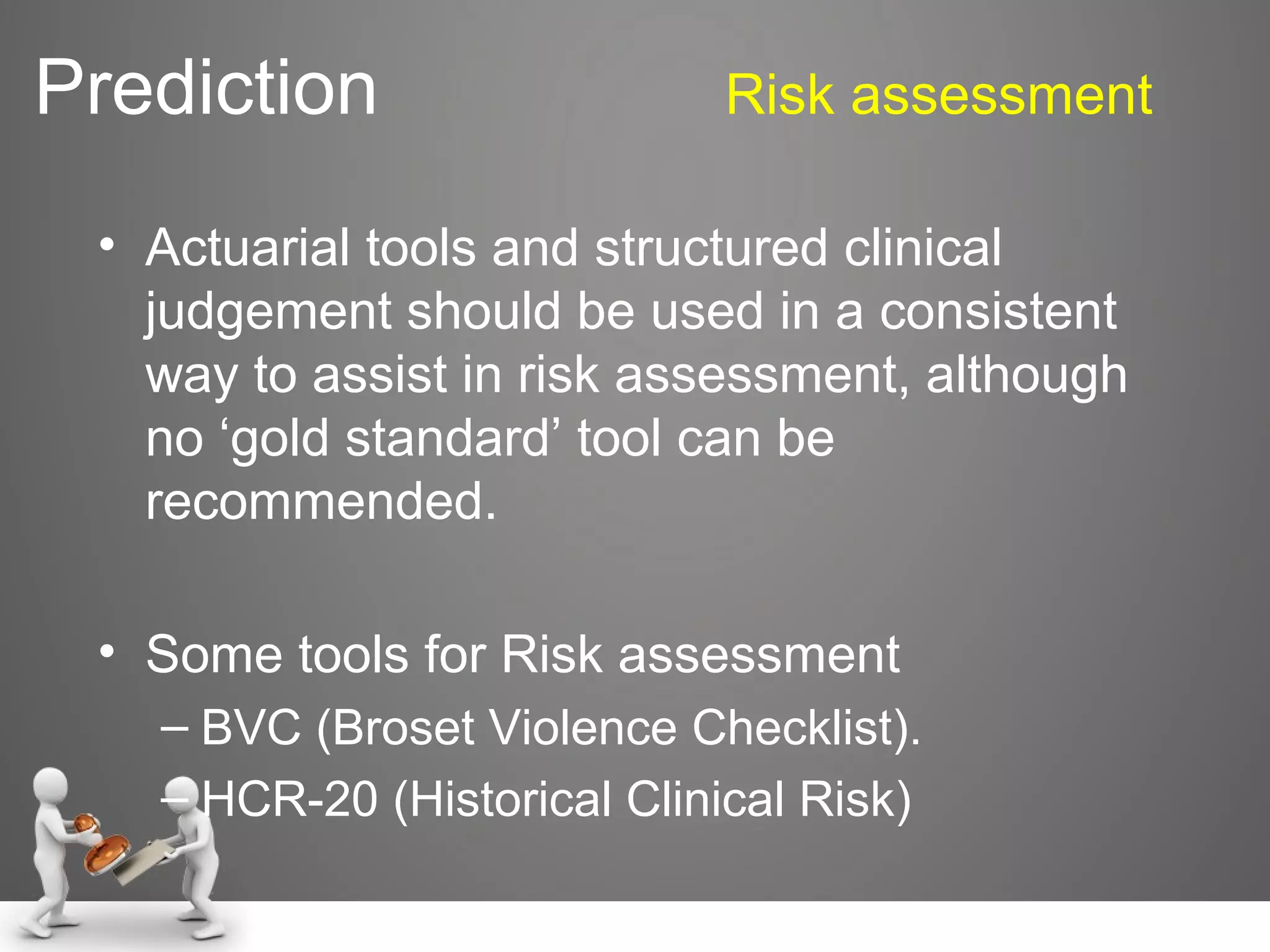 Prediction

Risk assessment

• Actuarial tools and structured clinical judgement should be used in a consistent way to assist in risk assessment, although no ‘gold standard’ tool can be recommended.

• Some tools for Risk assessment
– BVC (Broset Violence Checklist).
– HCR-20 (Historical Clinical Risk)